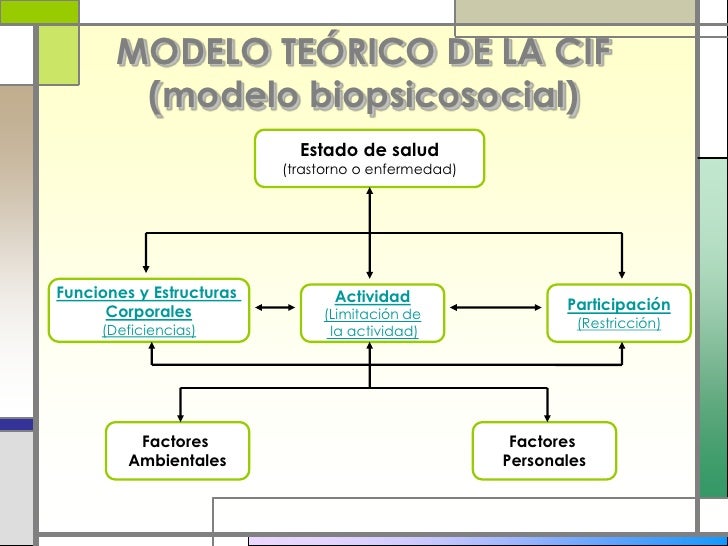 MODELO TEÓRICO DE LA CIF
(modelo biopsicosocial)

Estado de salud
(trastorno o enfermedad)

Funciones y Estructuras Corporales
(Deficiencias)

Actividad
(Limitación de la actividad)

Participación
(Restricción)

Factores Ambientales

Factores Personales